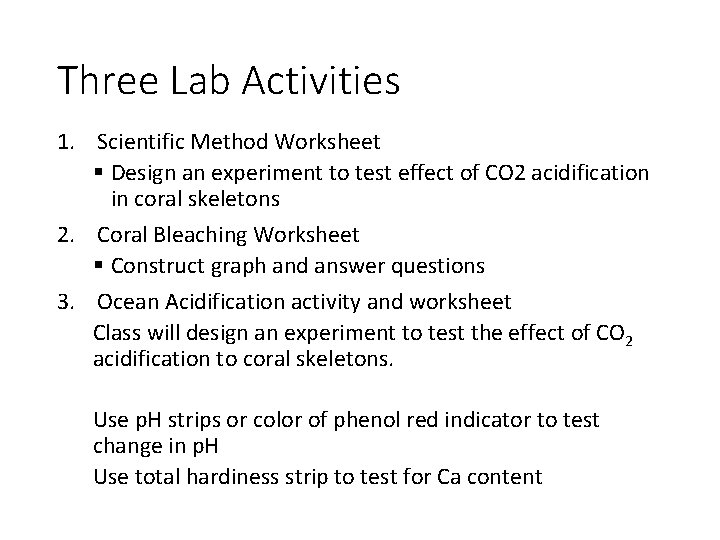 Three Lab Activities

1. Scientific Method Worksheet
▪ Design an experiment to test effect of CO2 acidification in coral skeletons

2. Coral Bleaching Worksheet
▪ Construct graph and answer questions

3. Ocean Acidification activity and worksheet
Class will design an experiment to test the effect of $CO_2$ acidification to coral skeletons.

Use pH strips or color of phenol red indicator to test change in pH
Use total hardiness strip to test for Ca content